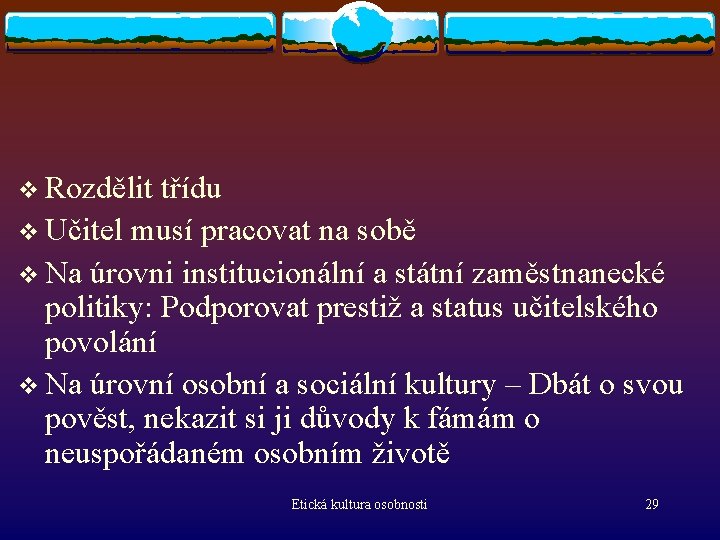 ❖ Rozdělit třídu
❖ Učitel musí pracovat na sobě
❖ Na úrovni institucionální a státní zaměstnanecké politiky: Podporovat prestiž a status učitelského povolání
❖ Na úrovní osobní a sociální kultury – Dbát o svou pověst, nekazit si ji důvody k fámám o neuspořádaném osobním životě

Etická kultura osobnosti

29